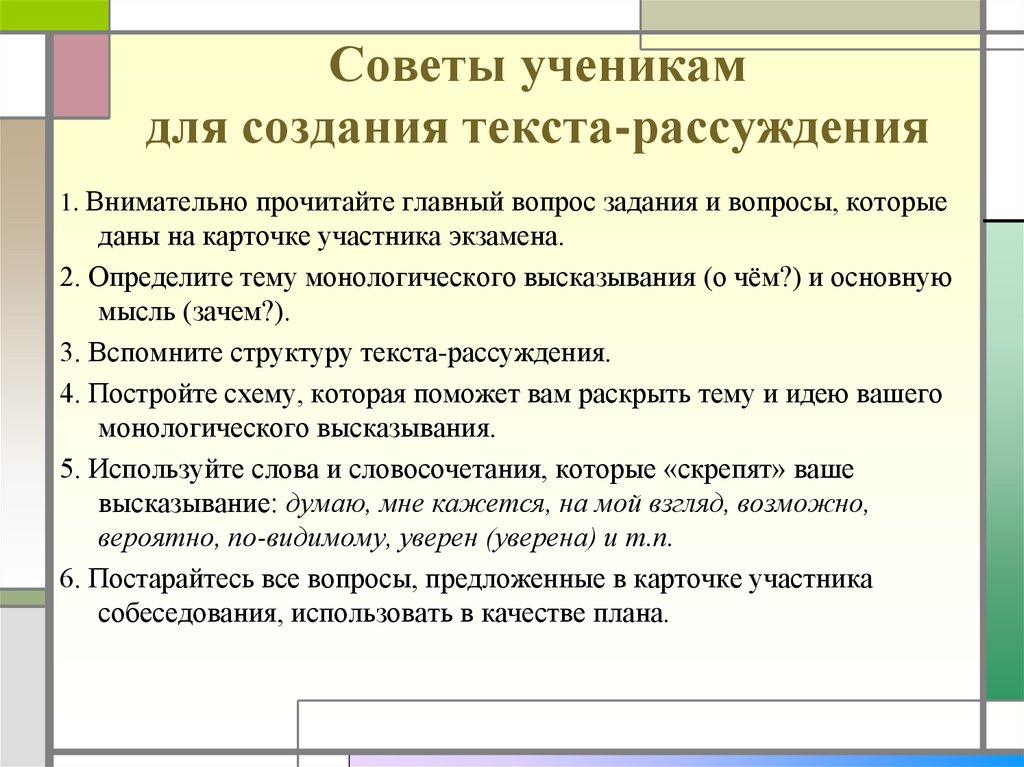 Советы ученикам для создания текста-рассуждения

1. Внимательно прочитайте главный вопрос задания и вопросы, которые даны на карточке участника экзамена.

2. Определите тему монологического высказывания (о чём?) и основную мысль (зачем?).

3. Вспомните структуру текста-рассуждения.

4. Постройте схему, которая поможет вам раскрыть тему и идею вашего монологического высказывания.

5. Используйте слова и словосочетания, которые «скрепят» ваше высказывание: думаю, мне кажется, на мой взгляд, возможно, вероятно, по-видимому, уверен (уверена) и т.п.

6. Постарайтесь все вопросы, предложенные в карточке участника собеседования, использовать в качестве плана.